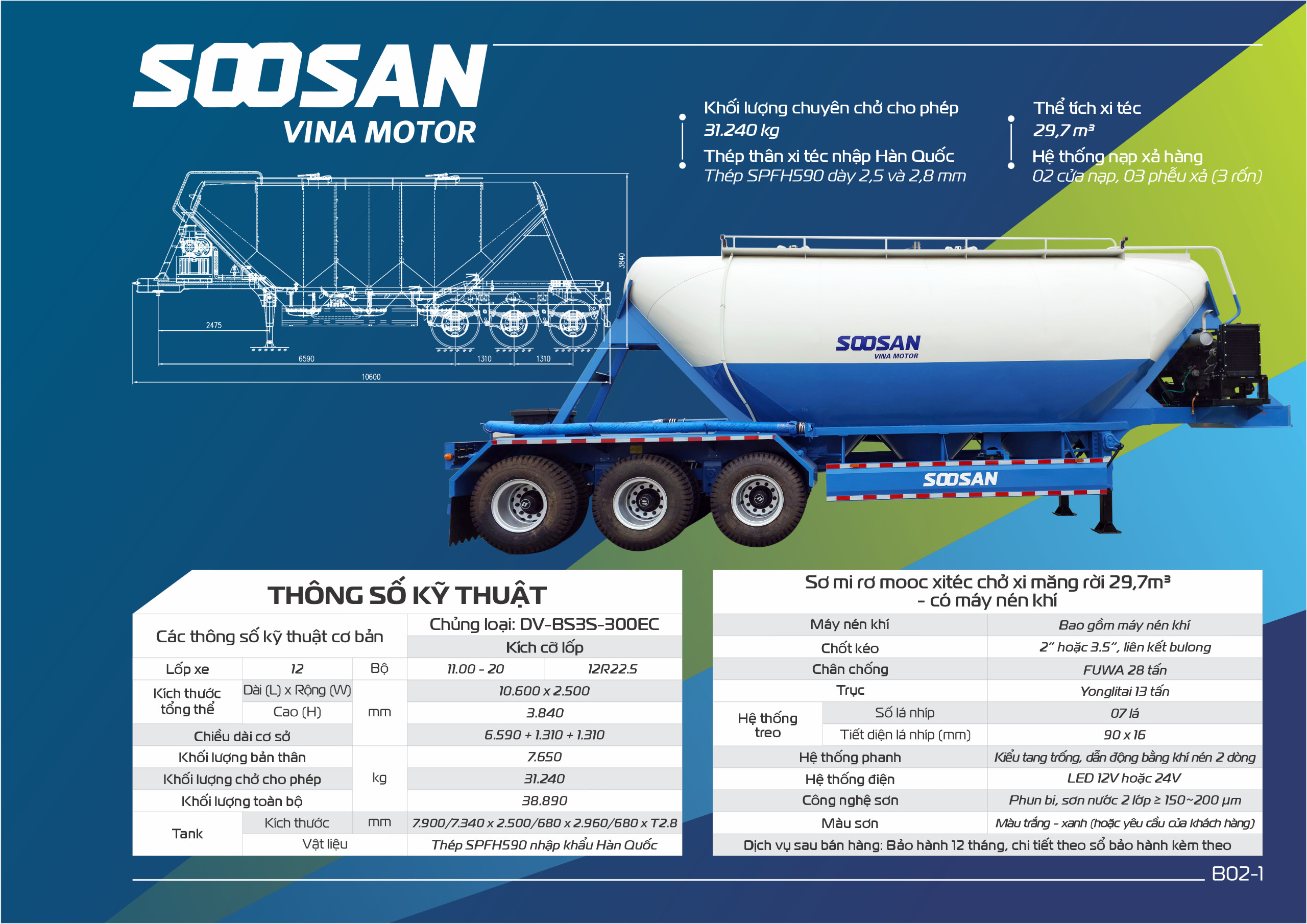 SOOSAN
VINA MOTOR

Khối lượng chuyên chở cho phép
31.240 kg
Thép thân xi téc nhập Hàn Quốc
Thép SPFH590 dày 2,5 và 2,8 mm

Thể tích xi téc
29,7 m³
Hệ thống nạp xả hàng
02 cửa nạp, 03 phễu xả (3 rốn)

3840
2475
6590
1310
1310
10600

SOOSAN
VINA MOTOR

SOOSAN

THÔNG SỐ KỸ THUẬT

| Các thông số kỹ thuật cơ bản | | | Chủng loại: DV-BS3S-300EC | |
|---|---|---|---|---|
| | | | Kích cỡ lốp | |
| Lốp xe | 12 | Bộ | 11.00 - 20 | 12R22.5 |
| Kích thước tổng thể | Dài (L) x Rộng (W) | mm | 10.600 x 2.500 | |
| | Cao (H) | | 3.840 | |
| Chiều dài cơ sở | | | 6.590 + 1.310 + 1.310 | |
| Khối lượng bản thân | | kg | 7.650 | |
| Khối lượng chở cho phép | | | 31.240 | |
| Khối lượng toàn bộ | | | 38.890 | |
| Tank | Kích thước | mm | 7.900/7.340 x 2.500/680 x 2.960/680 x T2.8 | |
| | Vật liệu | | Thép SPFH590 nhập khẩu Hàn Quốc | |

Sơ mi rơ mooc xitéc chở xi măng rời 29,7m³
- có máy nén khí

| Máy nén khí | | Bao gồm máy nén khí |
|---|---|---|
| Chốt kéo | | 2" hoặc 3.5", liên kết bulong |
| Chân chống | | FUWA 28 tấn |
| Trục | | Yonglitai 13 tấn |
| Hệ thống treo | Số lá nhíp | 07 lá |
| | Tiết diện lá nhíp (mm) | 90 x 16 |
| Hệ thống phanh | | Kiểu tang trống, dẫn động bằng khí nén 2 dòng |
| Hệ thống điện | | LED 12V hoặc 24V |
| Công nghệ sơn | | Phun bi, sơn nước 2 lớp ≥ 150~200 μm |
| Màu sơn | | Màu trắng - xanh (hoặc yêu cầu của khách hàng) |
| Dịch vụ sau bán hàng: Bảo hành 12 tháng, chi tiết theo sổ bảo hành kèm theo | | |

B02-1